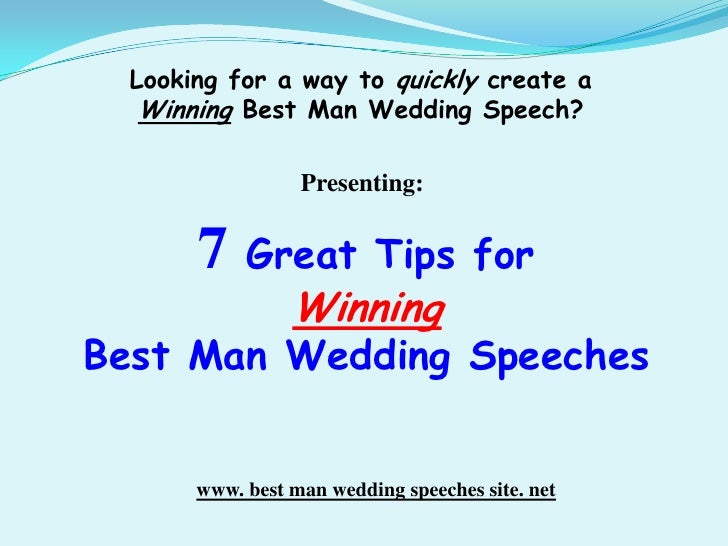 Looking for a way to quickly create a Winning Best Man Wedding Speech?

Presenting:

7 Great Tips for Winning Best Man Wedding Speeches

www. best man wedding speeches site. net